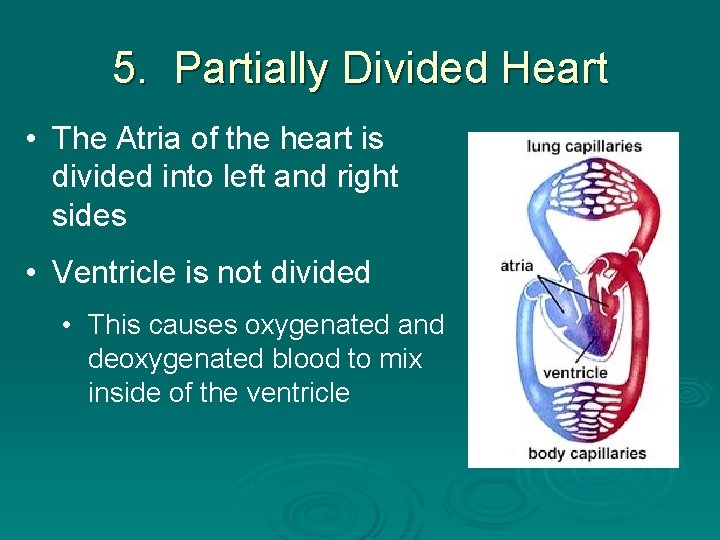 5. Partially Divided Heart

• The Atria of the heart is divided into left and right sides

• Ventricle is not divided

• This causes oxygenated and deoxygenated blood to mix inside of the ventricle

lung capillaries

atria

ventricle

body capillaries